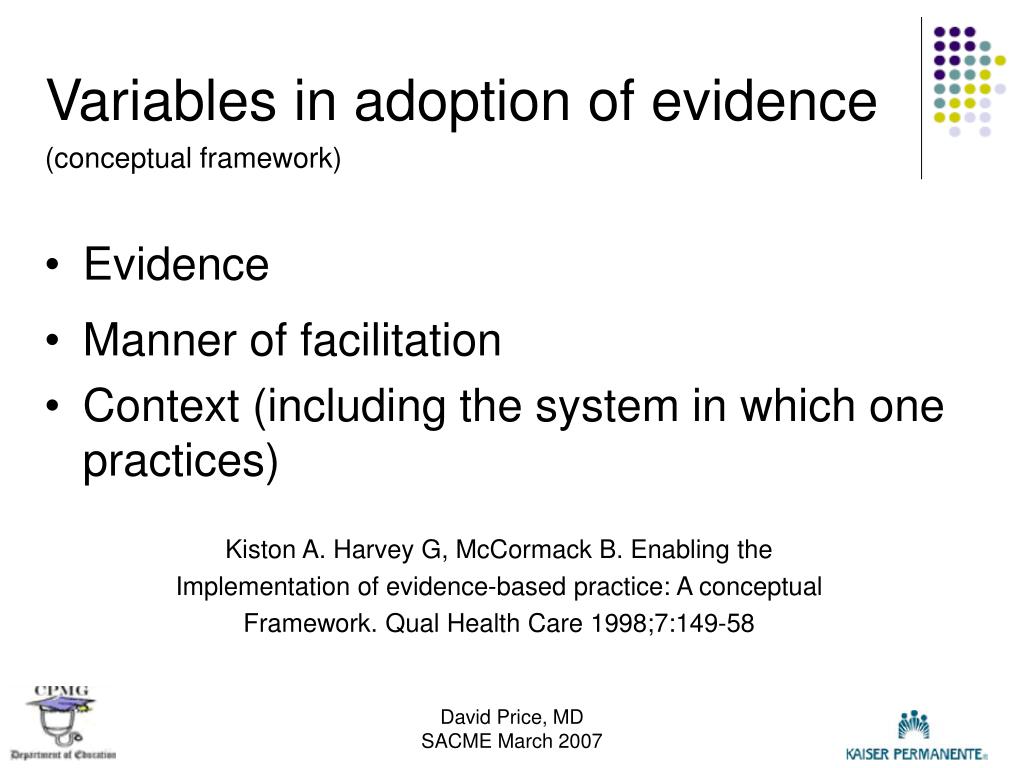 Variables in adoption of evidence
(conceptual framework)

• Evidence
• Manner of facilitation
• Context (including the system in which one practices)

Kiston A. Harvey G, McCormack B. Enabling the Implementation of evidence-based practice: A conceptual Framework. Qual Health Care 1998;7:149-58

CPMG
Department of Education

David Price, MD
SACME March 2007

KAISER PERMANENTE®